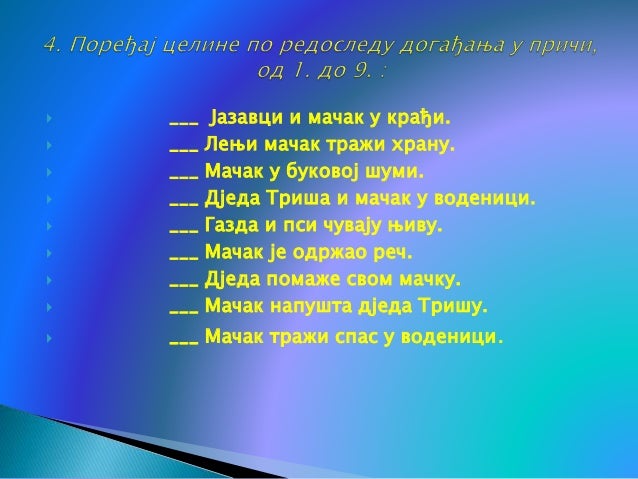 4. Поређај целине по редоследу догађања у причи, од 1. до 9. :

___ Јазавци и мачак у крађи.
___ Лењи мачак тражи храну.
___ Мачак у буковој шуми.
___ Дједа Триша и мачак у воденици.
___ Газда и пси чувају њиву.
___ Мачак је одржао реч.
___ Дједа помаже свом мачку.
___ Мачак напушта дједа Тришу.
___ Мачак тражи спас у воденици.